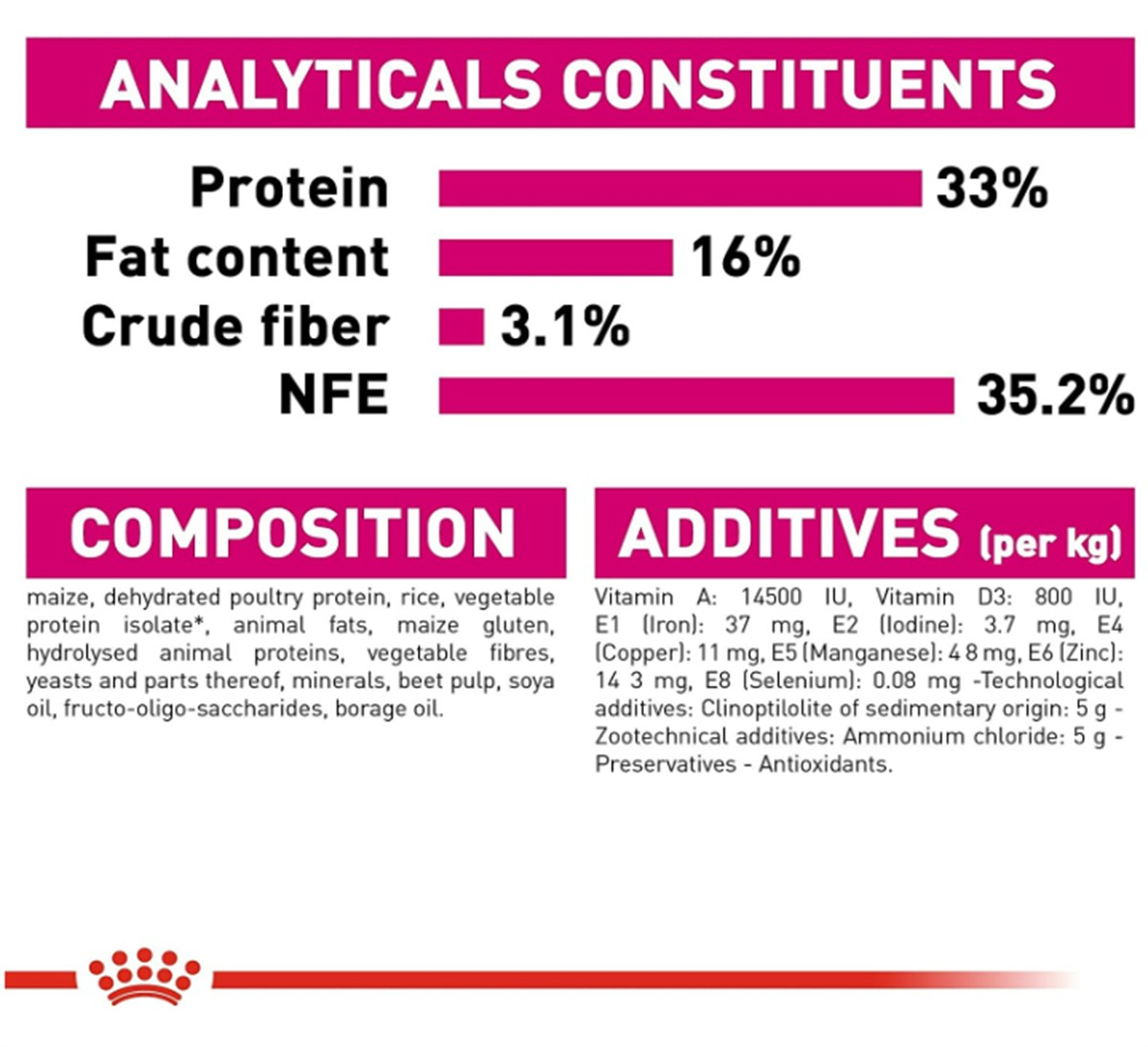 ANALYTICALS CONSTITUENTS

Protein 33%
Fat content 16%
Crude fiber 3.1%
NFE 35.2%

COMPOSITION

maize, dehydrated poultry protein, rice, vegetable protein isolate*, animal fats, maize gluten, hydrolysed animal proteins, vegetable fibres, yeasts and parts thereof, minerals, beet pulp, soya oil, fructo-oligo-saccharides, borage oil.

ADDITIVES (per kg)

Vitamin A: 14500 IU, Vitamin D3: 800 IU, E1 (Iron): 37 mg, E2 (Iodine): 3.7 mg, E4 (Copper): 11 mg, E5 (Manganese): 4 8 mg, E6 (Zinc): 14 3 mg, E8 (Selenium): 0.08 mg -Technological additives: Clinoptilolite of sedimentary origin: 5 g - Zootechnical additives: Ammonium chloride: 5 g - Preservatives - Antioxidants.